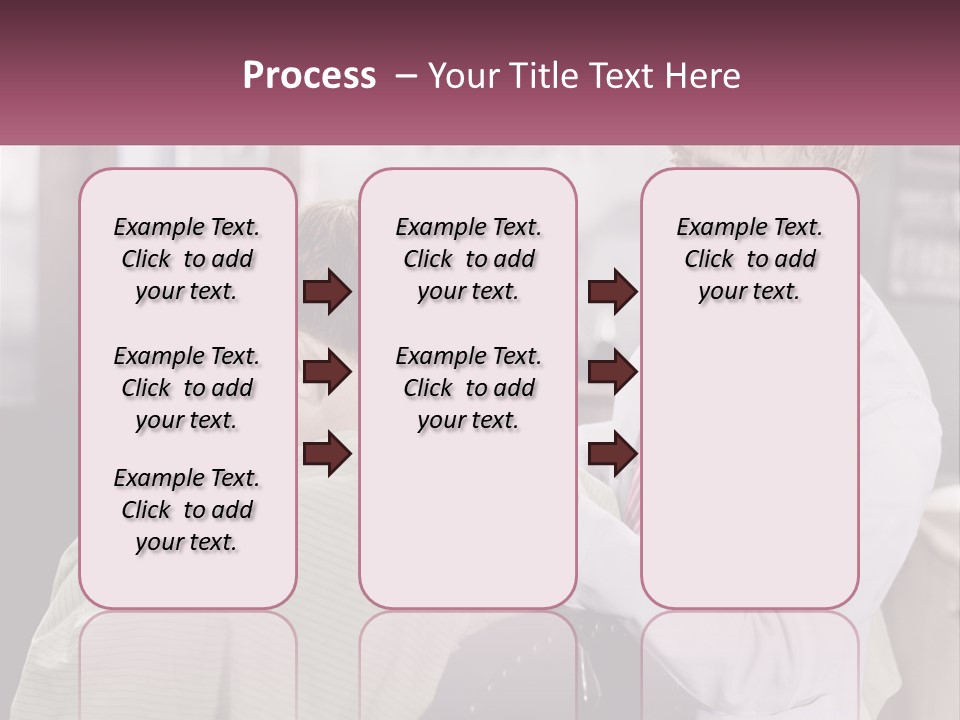 Process – Your Title Text Here

Example Text. Click to add your text.

Example Text. Click to add your text.

Example Text. Click to add your text.

Example Text. Click to add your text.

Example Text. Click to add your text.

Example Text. Click to add your text.